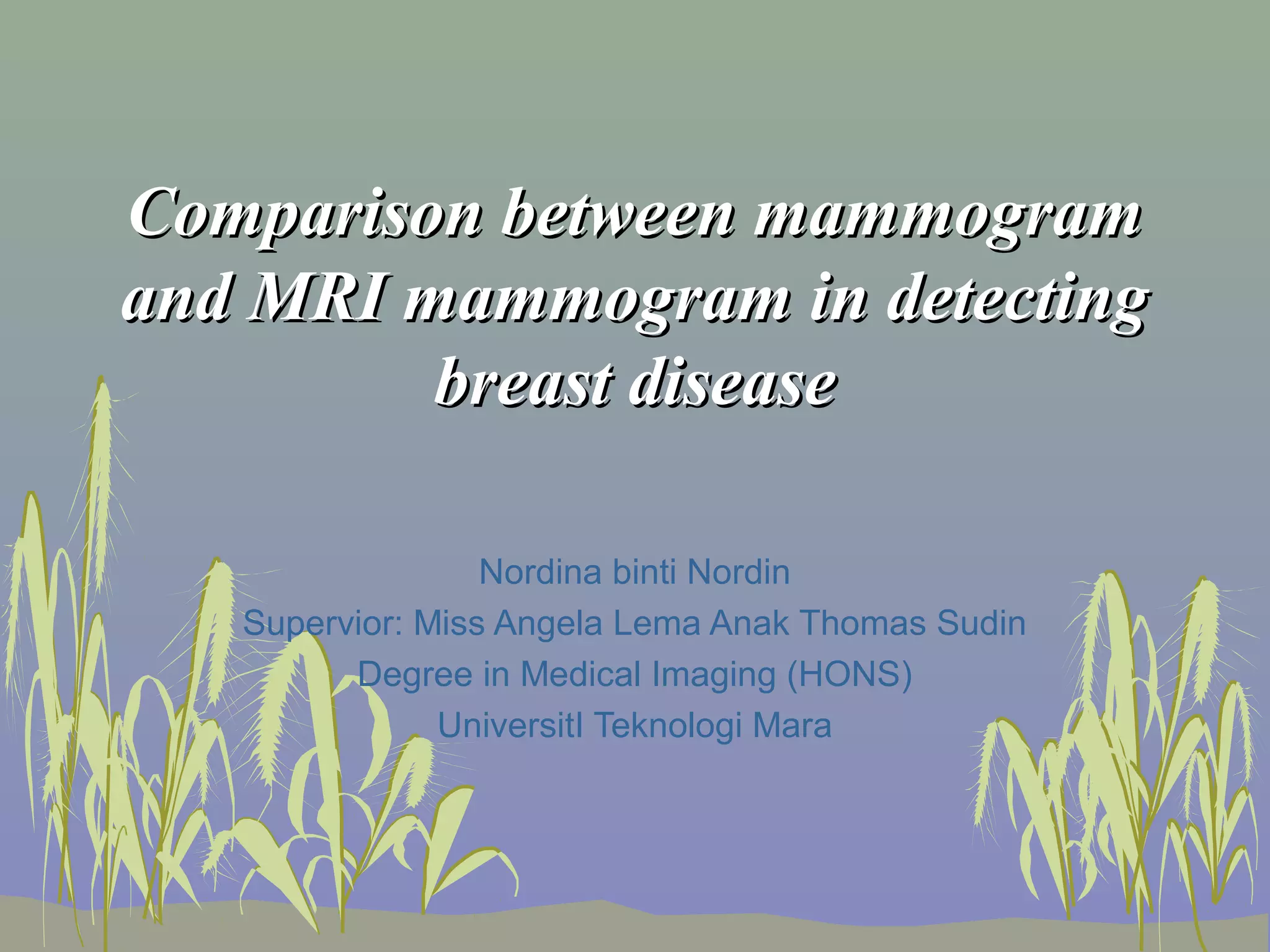 Comparison between mammogram and MRI mammogram in detecting breast disease

Nordina binti Nordin
Supervior: Miss Angela Lema Anak Thomas Sudin
Degree in Medical Imaging (HONS)
UniversitI Teknologi Mara